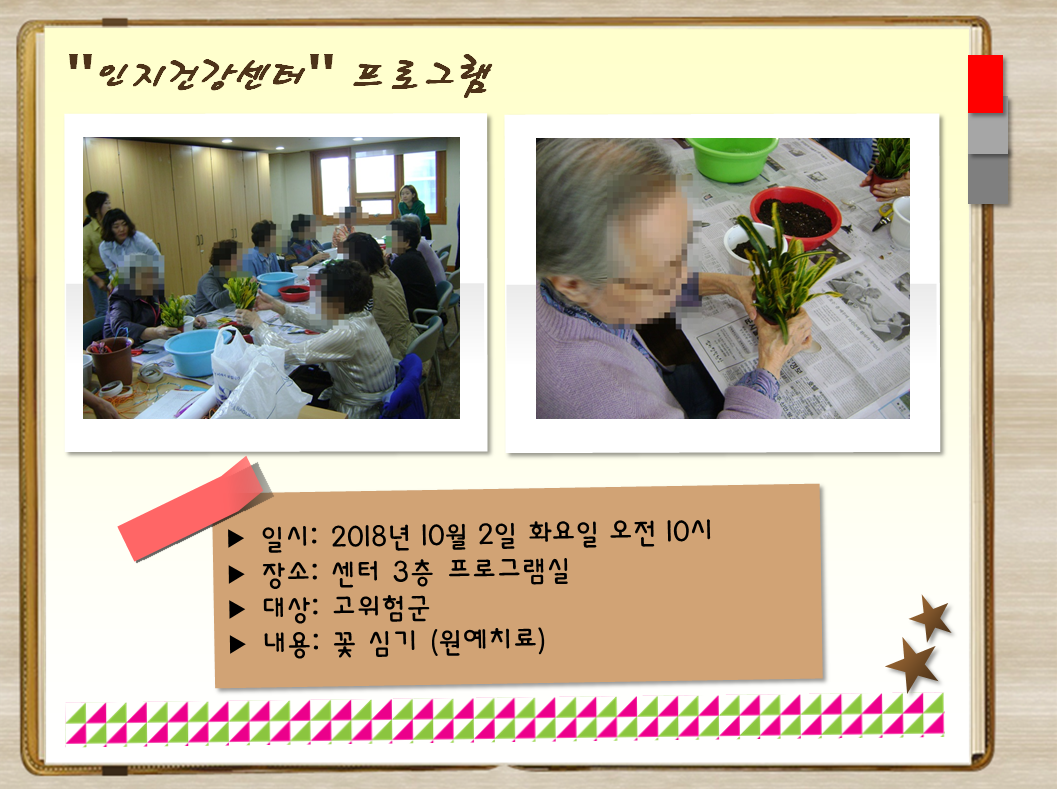 "인지건강센터" 프로그램

▶ 일시: 2018년 10월 2일 화요일 오전 10시
▶ 장소: 센터 3층 프로그램실
▶ 대상: 고위험군
▶ 내용: 꽃 심기 (원예치료)